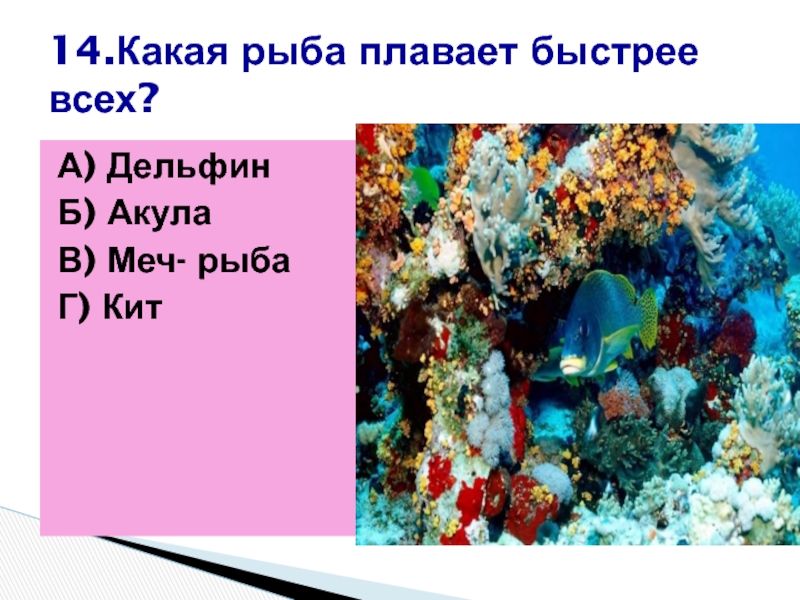 14.Какая рыба плавает быстрее всех?

А) Дельфин
Б) Акула
В) Меч- рыба
Г) Кит